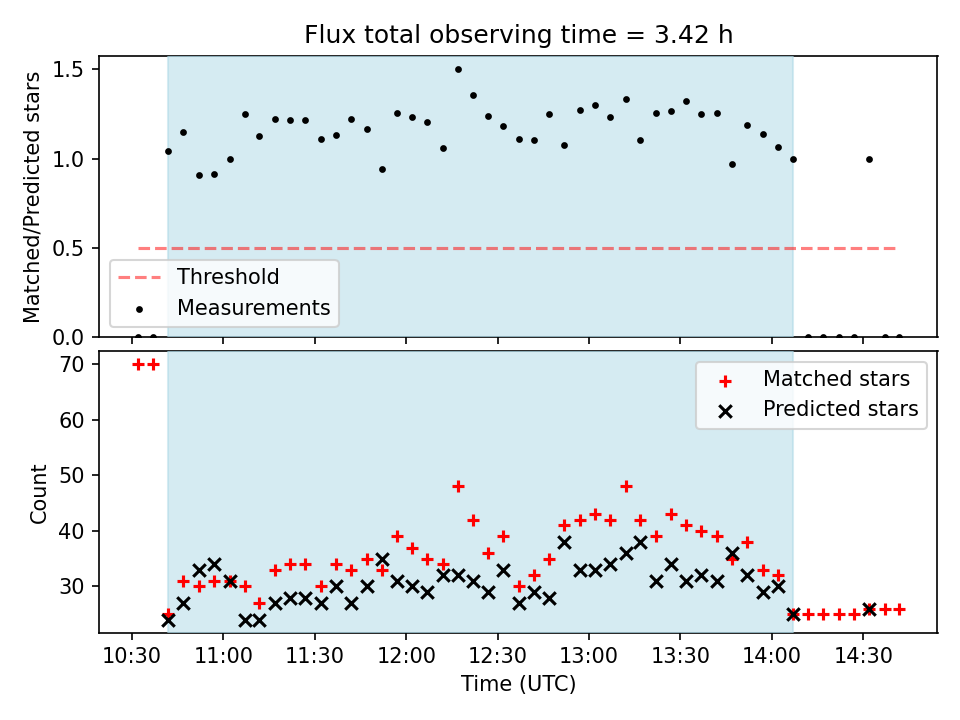 Flux total observing time = 3.42 h

Matched/Predicted stars

1.5
1.0
0.5
0.0

Threshold
Measurements

Count

70
60
50
40
30

Matched stars
Predicted stars

10:30
11:00
11:30
12:00
12:30
13:00
13:30
14:00
14:30

Time (UTC)